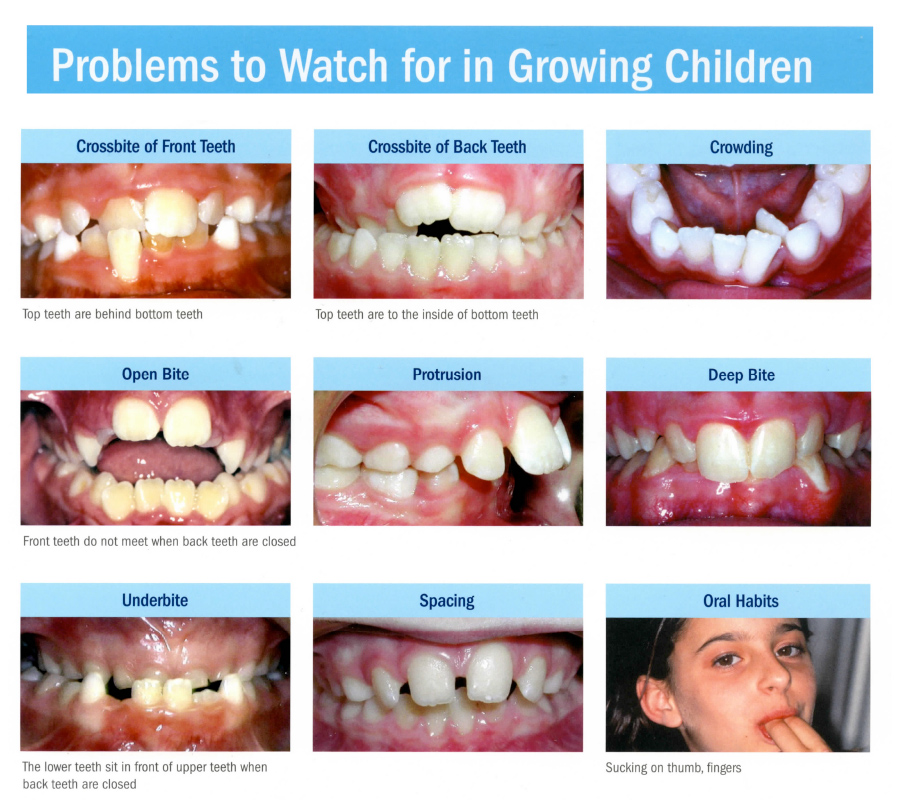 Problems to Watch for in Growing Children

Crossbite of Front Teeth

Top teeth are behind bottom teeth

Crossbite of Back Teeth

Top teeth are to the inside of bottom teeth

Crowding

Open Bite

Front teeth do not meet when back teeth are closed

Protrusion

Deep Bite

Underbite

The lower teeth sit in front of upper teeth when back teeth are closed

Spacing

Oral Habits

Sucking on thumb, fingers